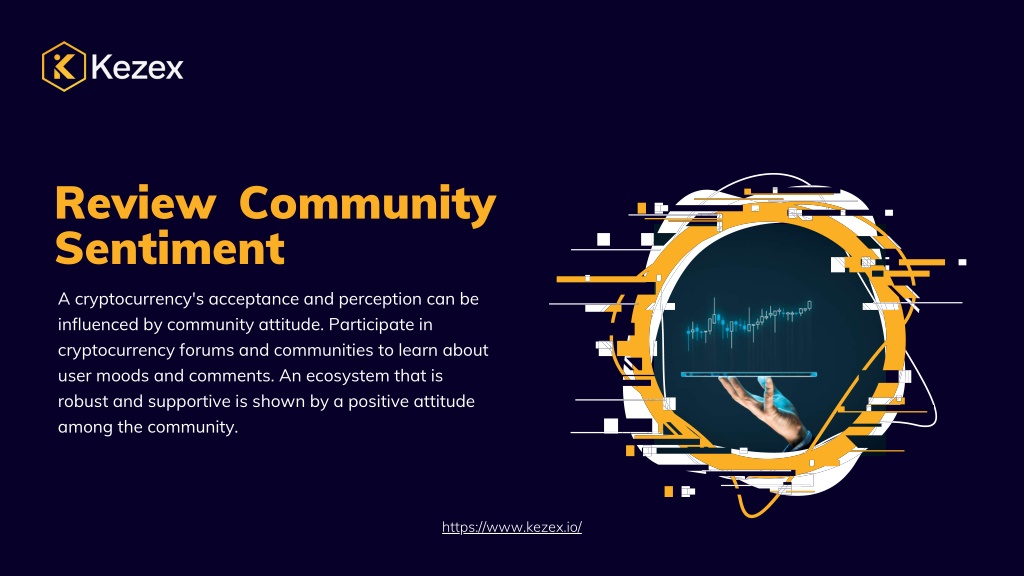 Kezex

Review Community Sentiment

A cryptocurrency's acceptance and perception can be influenced by community attitude. Participate in cryptocurrency forums and communities to learn about user moods and comments. An ecosystem that is robust and supportive is shown by a positive attitude among the community.

https://www.kezex.io/